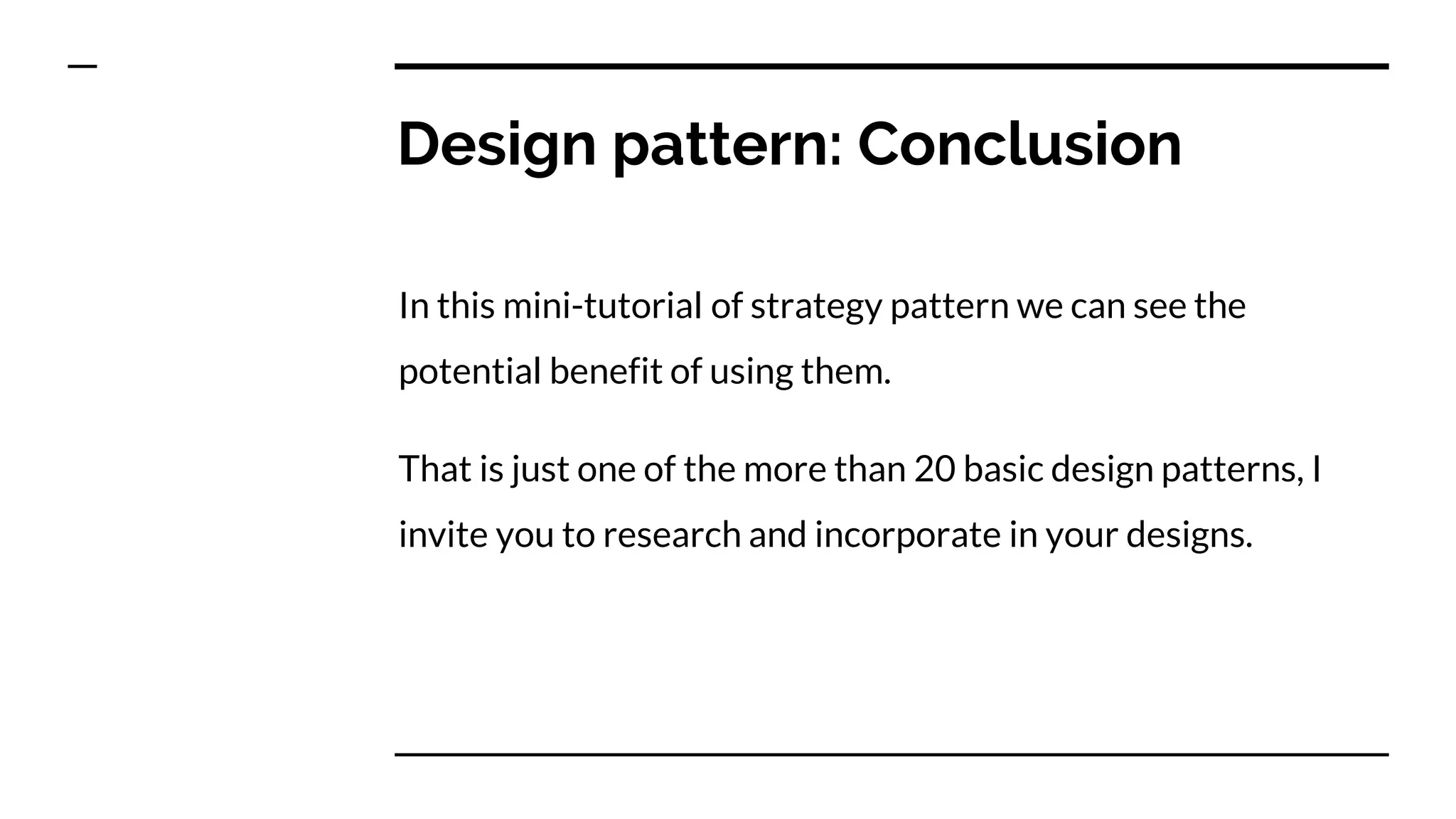 Design pattern: Conclusion

In this mini-tutorial of strategy pattern we can see the potential benefit of using them.

That is just one of the more than 20 basic design patterns, I invite you to research and incorporate in your designs.